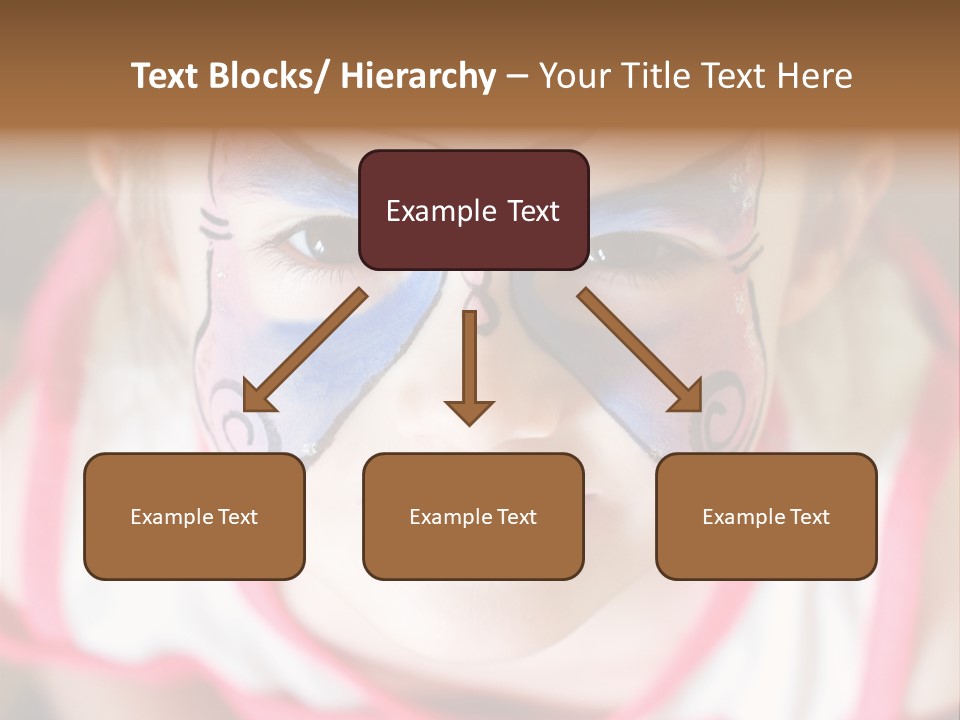 Text Blocks/ Hierarchy – Your Title Text Here

Example Text

Example Text

Example Text

Example Text